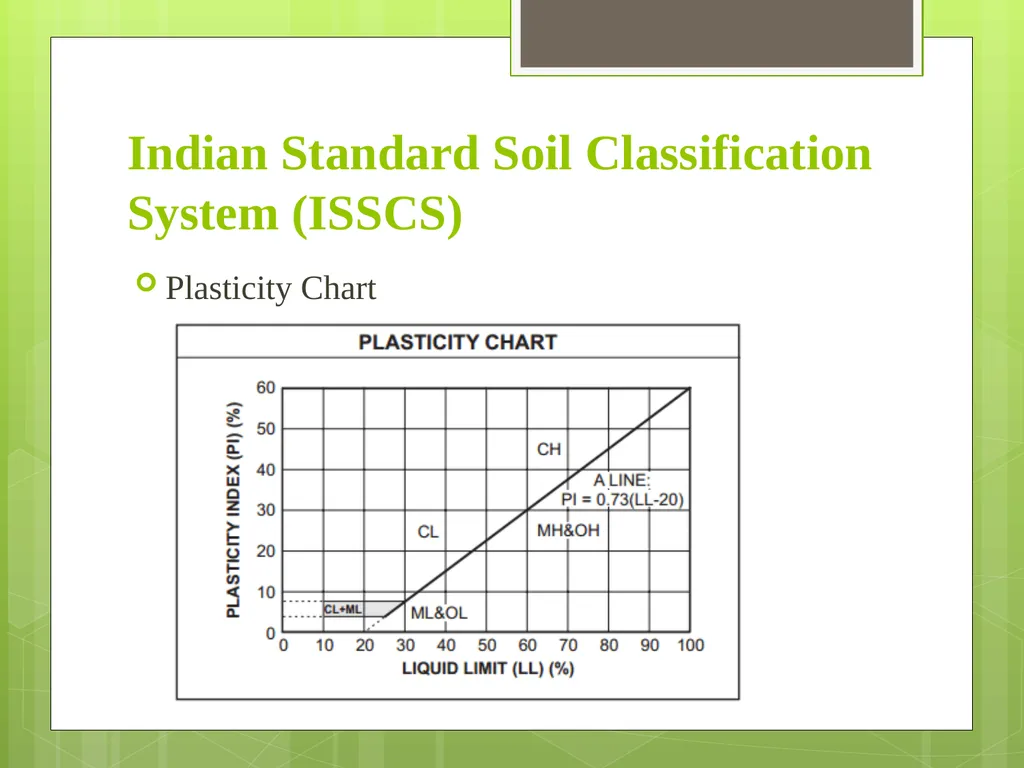 Indian Standard Soil Classification System (ISSCS)

Plasticity Chart

PLASTICITY CHART

PLASTICITY INDEX (PI) (%)

60
50
40
30
20
10
0

CH

A LINE:
PI = 0.73(LL-20)

CL

MH&OH

CL+ML

ML&OL

0 10 20 30 40 50 60 70 80 90 100

LIQUID LIMIT (LL) (%)